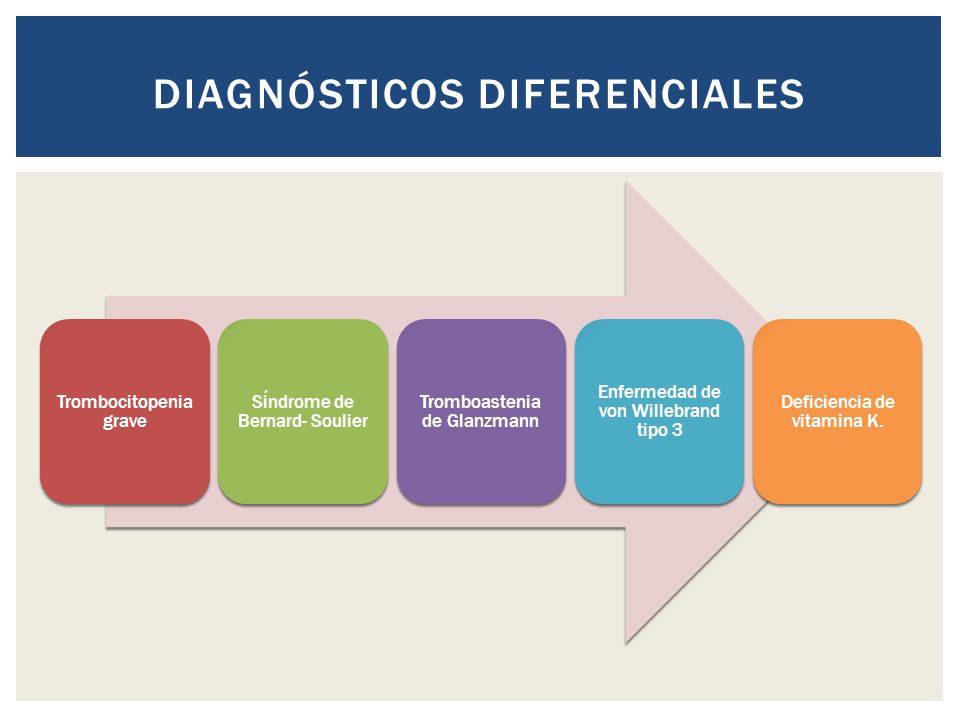 DIAGNÓSTICOS DIFERENCIALES

Trombocitopenia grave

Síndrome de Bernard- Soulier

Tromboastenia de Glanzmann

Enfermedad de von Willebrand tipo 3

Deficiencia de vitamina K.